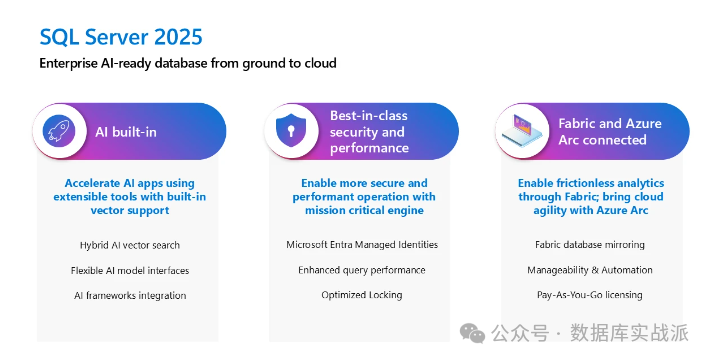 SQL Server 2025

Enterprise AI-ready database from ground to cloud

AI built-in

Accelerate AI apps using extensible tools with built-in vector support

Hybrid AI vector search

Flexible AI model interfaces

AI frameworks integration

Best-in-class security and performance

Enable more secure and performant operation with mission critical engine

Microsoft Entra Managed Identities

Enhanced query performance

Optimized Locking

Fabric and Azure Arc connected

Enable frictionless analytics through Fabric; bring cloud agility with Azure Arc

Fabric database mirroring

Manageability & Automation

Pay-As-You-Go licensing

公众号 · 数据库实战派